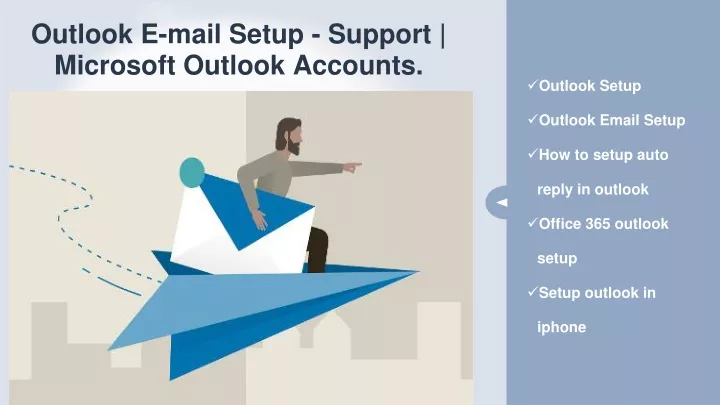 Outlook E-mail Setup - Support | Microsoft Outlook Accounts.

✓Outlook Setup

✓Outlook Email Setup

✓How to setup auto reply in outlook

✓Office 365 outlook setup

✓Setup outlook in iphone